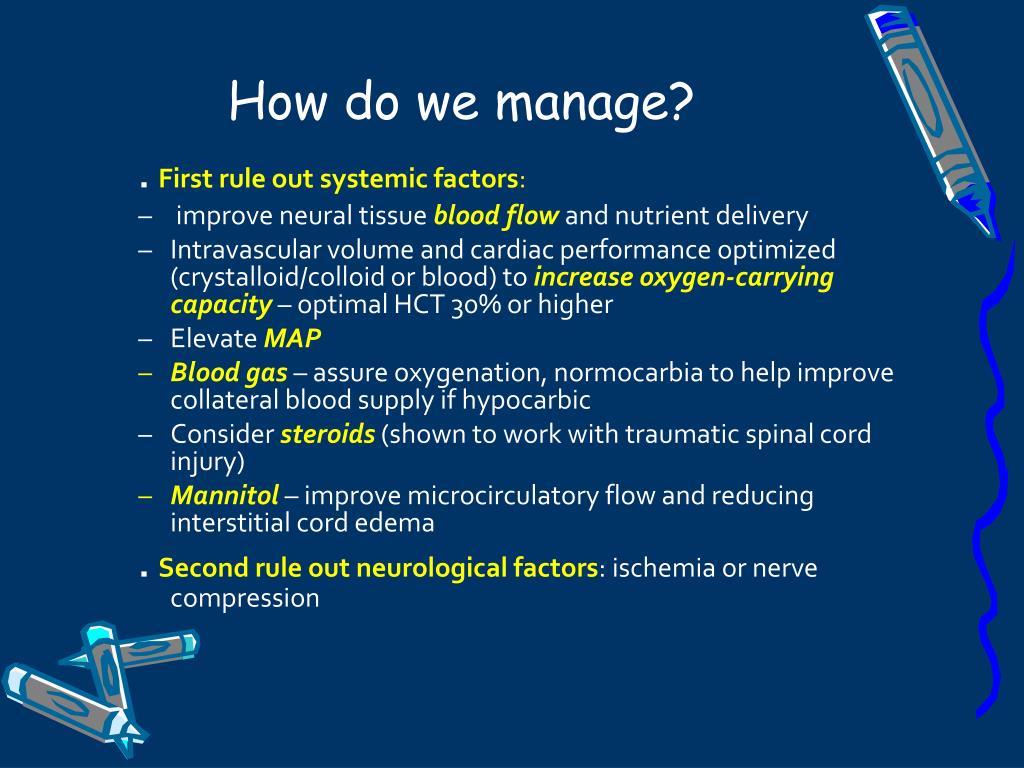 How do we manage?

. First rule out systemic factors:

– improve neural tissue blood flow and nutrient delivery
– Intravascular volume and cardiac performance optimized (crystalloid/colloid or blood) to increase oxygen-carrying capacity – optimal HCT 30% or higher
– Elevate MAP
– Blood gas – assure oxygenation, normocarbia to help improve collateral blood supply if hypocarbic
– Consider steroids (shown to work with traumatic spinal cord injury)
– Mannitol – improve microcirculatory flow and reducing interstitial cord edema

. Second rule out neurological factors: ischemia or nerve compression